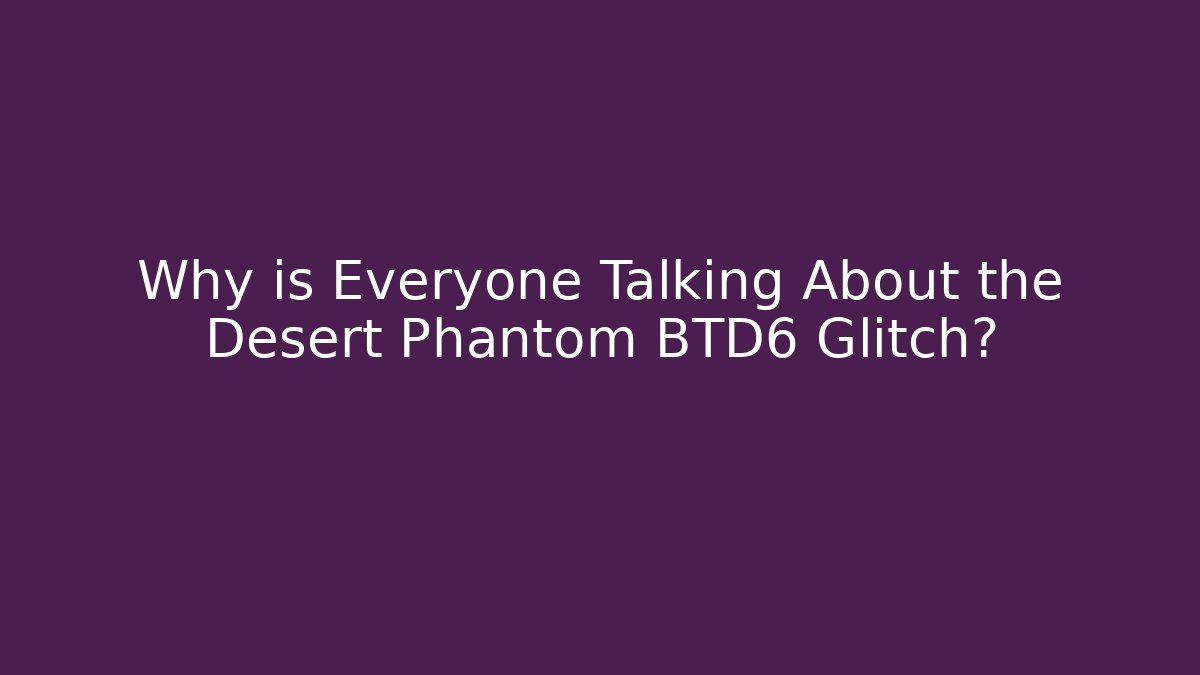 Why is Everyone Talking About the Desert Phantom BTD6 Glitch?